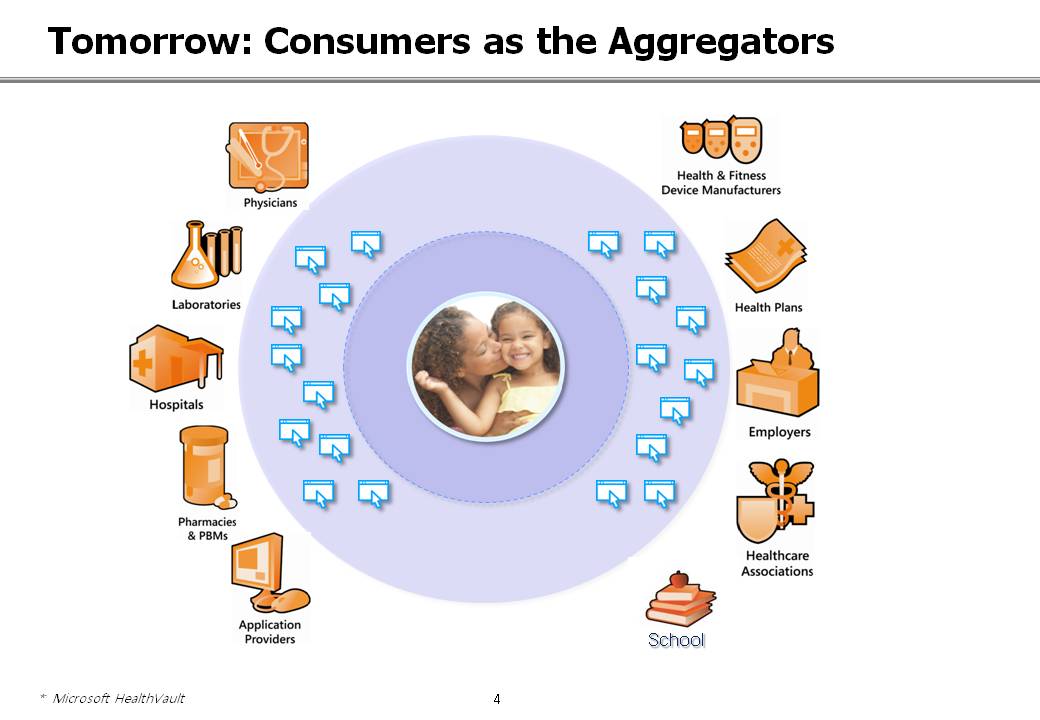 Tomorrow: Consumers as the Aggregators

Physicians

Laboratories

Hospitals

Pharmacies & PBMs

Application Providers

Health & Fitness Device Manufacturers

Health Plans

Employers

Healthcare Associations

School

* Microsoft HealthVault

4